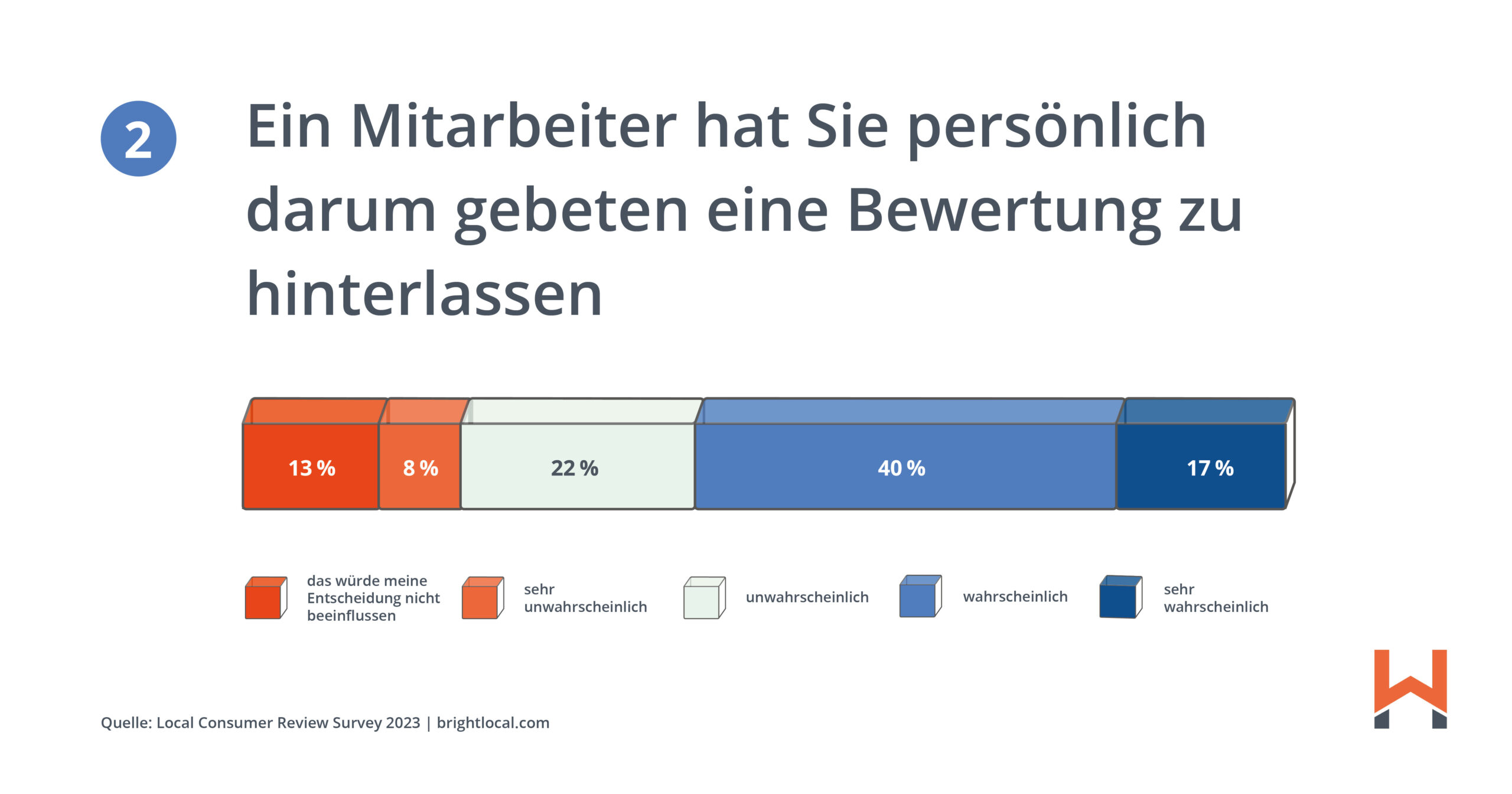 2

Ein Mitarbeiter hat Sie persönlich darum gebeten eine Bewertung zu hinterlassen

13 %
8 %
22 %
40 %
17 %

das würde meine Entscheidung nicht beeinflussen
sehr unwahrscheinlich
unwahrscheinlich
wahrscheinlich
sehr wahrscheinlich

Quelle: Local Consumer Review Survey 2023 | brightlocal.com